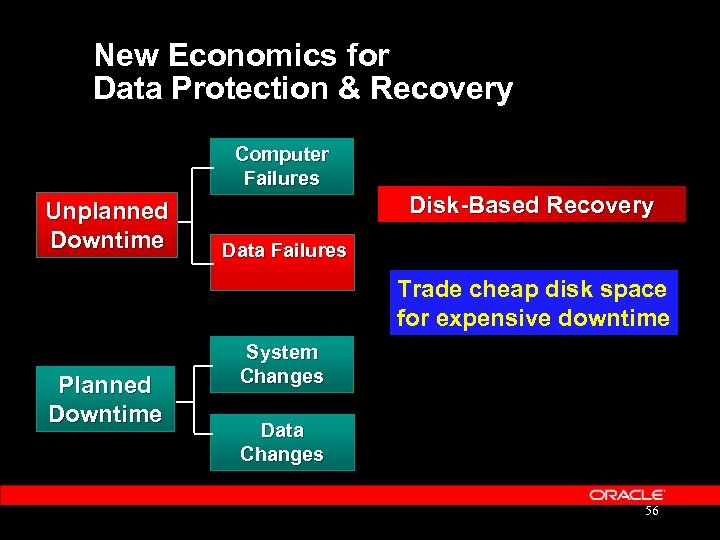 New Economics for
Data Protection & Recovery

Unplanned Downtime

Computer Failures

Data Failures

Disk-Based Recovery

Trade cheap disk space for expensive downtime

Planned Downtime

System Changes

Data Changes

ORACLE

56